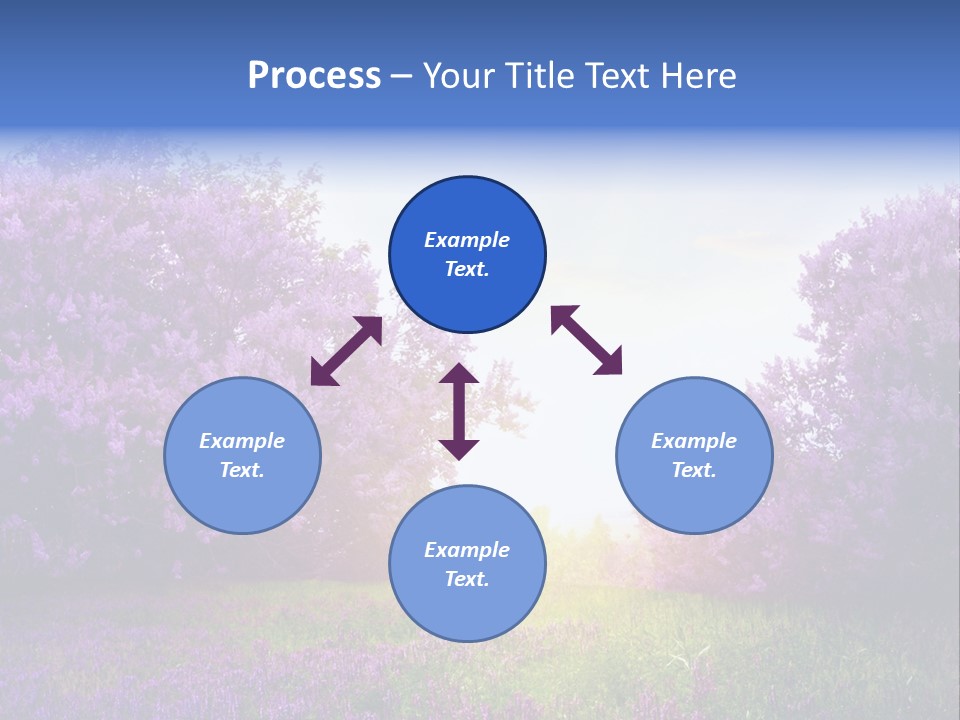 Process – Your Title Text Here

Example Text.

Example Text.

Example Text.

Example Text.